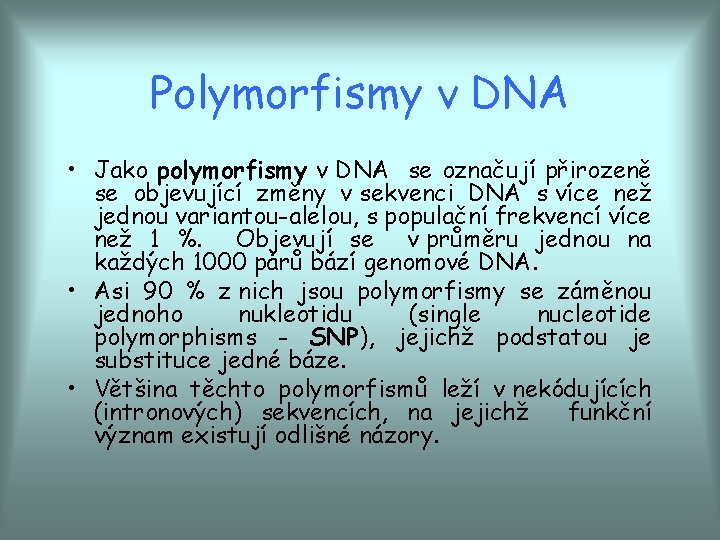 Polymorfismy v DNA

• Jako polymorfismy v DNA se označují přirozeně se objevující změny v sekvenci DNA s více než jednou variantou-alelou, s populační frekvencí více než 1 %. Objevují se v průměru jednou na každých 1000 párů bází genomové DNA.

• Asi 90 % z nich jsou polymorfismy se záměnou jednoho nukleotidu (single nucleotide polymorphisms - SNP), jejichž podstatou je substituce jedné báze.

• Většina těchto polymorfismů leží v nekódujících (intronových) sekvencích, na jejichž funkční význam existují odlišné názory.